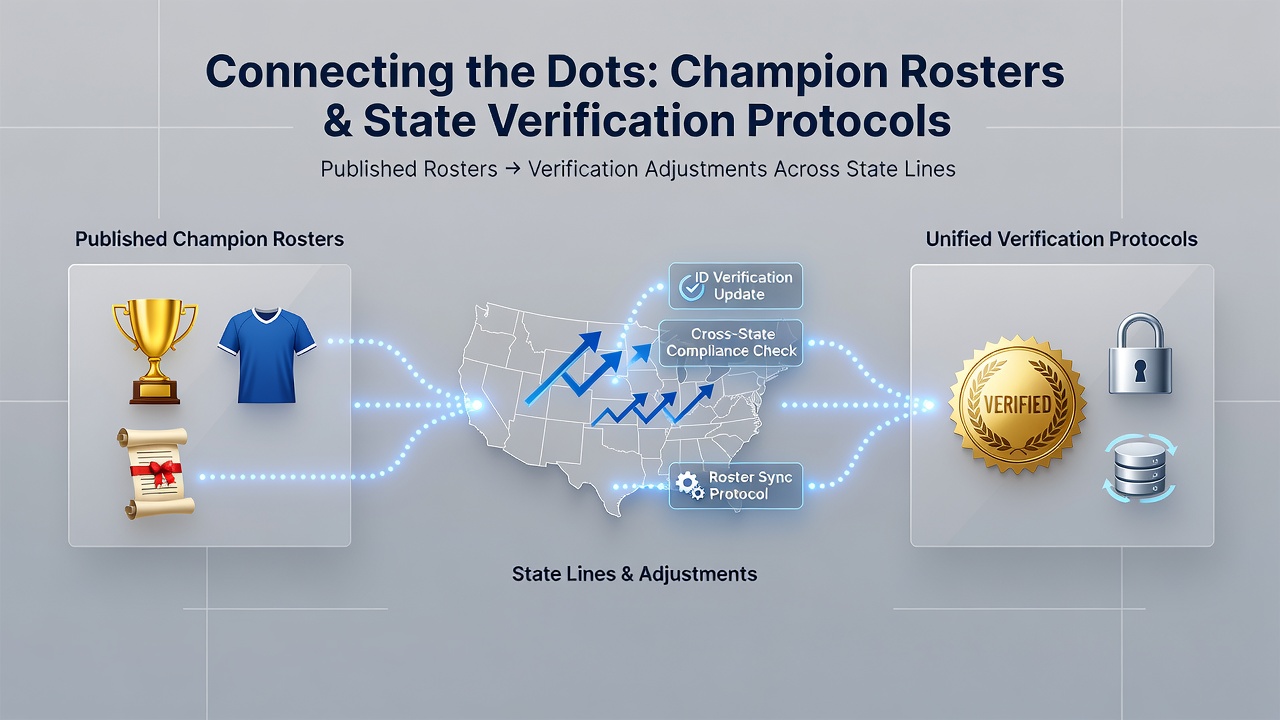 Connecting the Dots: Champion Rosters & State Verification Protocols

Published Rosters → Verification Adjustments Across State Lines

Published Champion Rosters

ID Verification Update

Cross-State Compliance Check

Roster Sync Protocol

State Lines & Adjustments

Unified Verification Protocols

VERIFIED